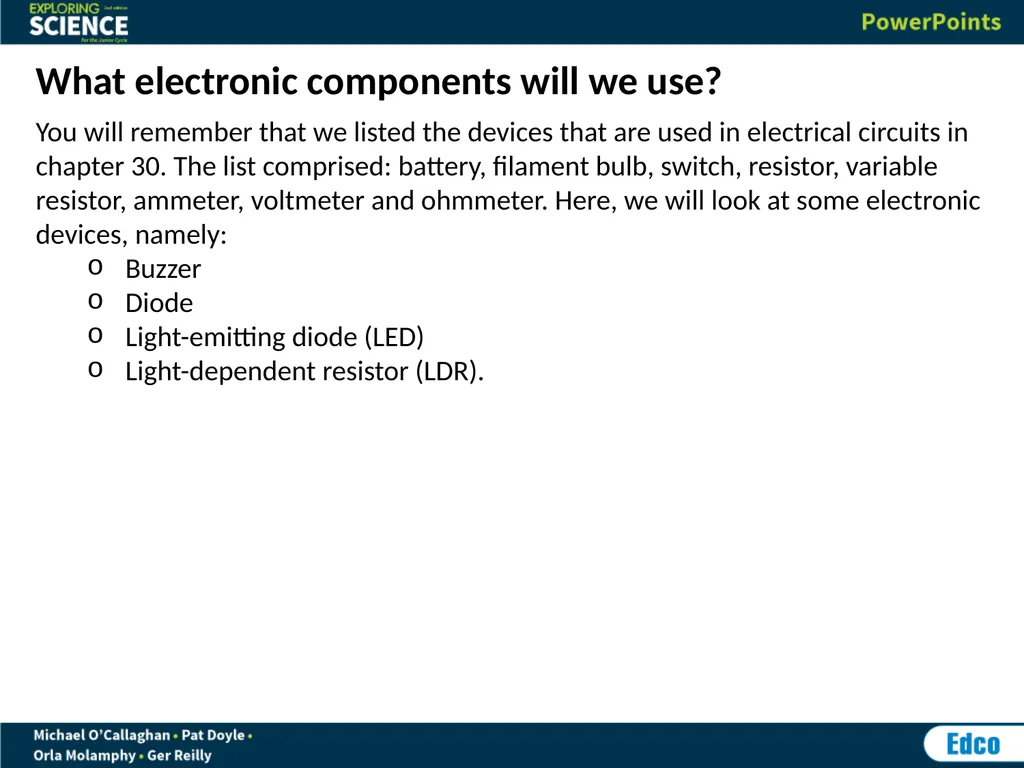 EXPLORING SCIENCE 2nd edition For the Junior Cycle

PowerPoints

What electronic components will we use?

You will remember that we listed the devices that are used in electrical circuits in chapter 30. The list comprised: battery, filament bulb, switch, resistor, variable resistor, ammeter, voltmeter and ohmmeter. Here, we will look at some electronic devices, namely:

o Buzzer
o Diode
o Light-emitting diode (LED)
o Light-dependent resistor (LDR).

Michael O'Callaghan • Pat Doyle • Orla Molamphy • Ger Reilly

Edco